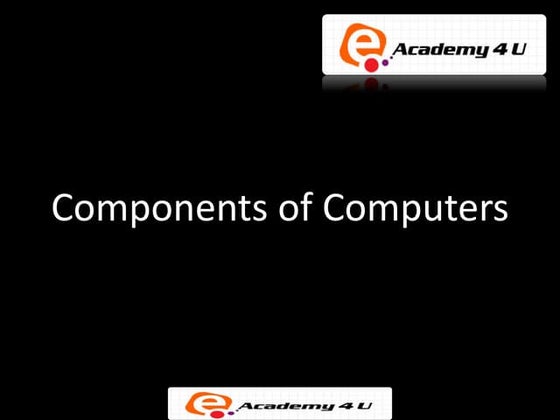 e Academy 4 U

Components of Computers

e Academy 4 U